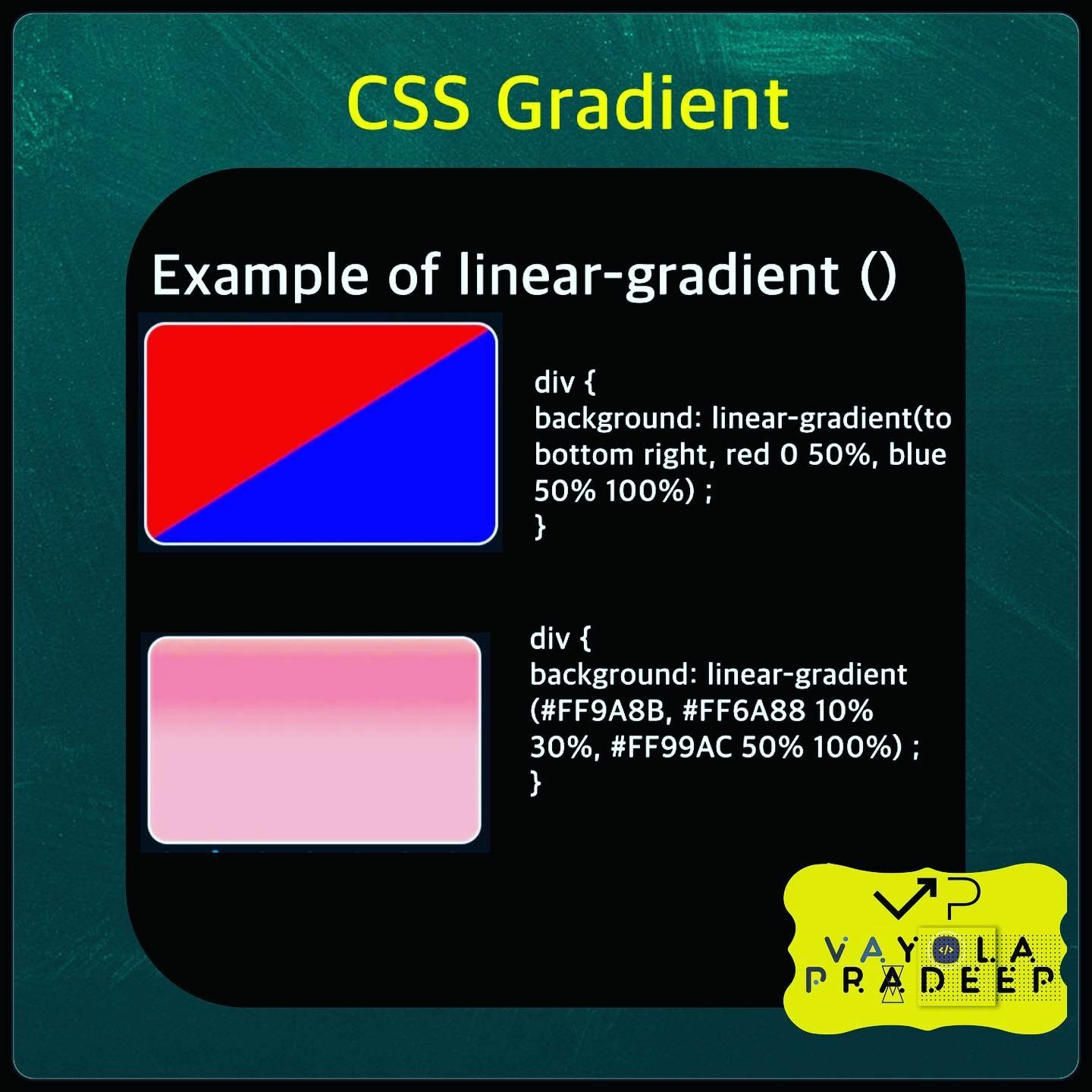 CSS Gradient

Example of linear-gradient ()

div {
background: linear-gradient(to bottom right, red 0 50%, blue 50% 100%) ;
}

div {
background: linear-gradient (#FF9A8B, #FF6A88 10% 30%, #FF99AC 50% 100%) ;
}

VP
VAYOLA
PRADEEP